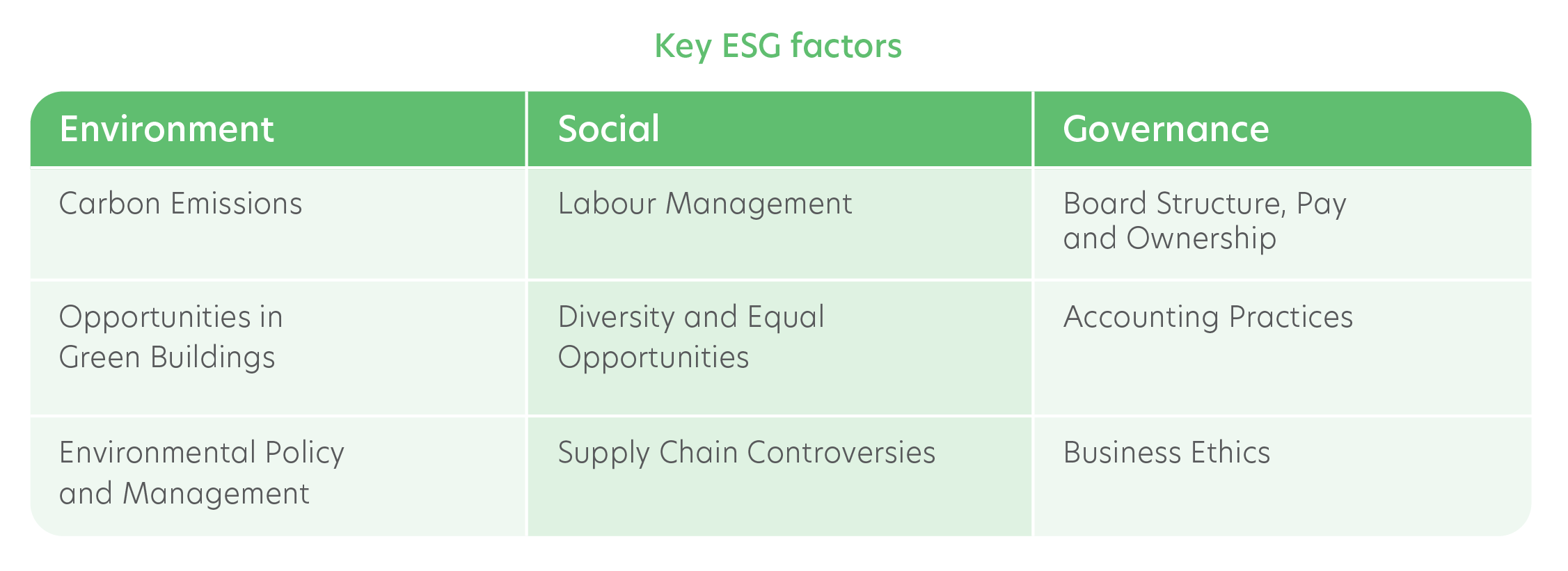 Key ESG factors

| Environment | Social | Governance |
|---|---|---|
| Carbon Emissions | Labour Management | Board Structure, Pay and Ownership |
| Opportunities in Green Buildings | Diversity and Equal Opportunities | Accounting Practices |
| Environmental Policy and Management | Supply Chain Controversies | Business Ethics |